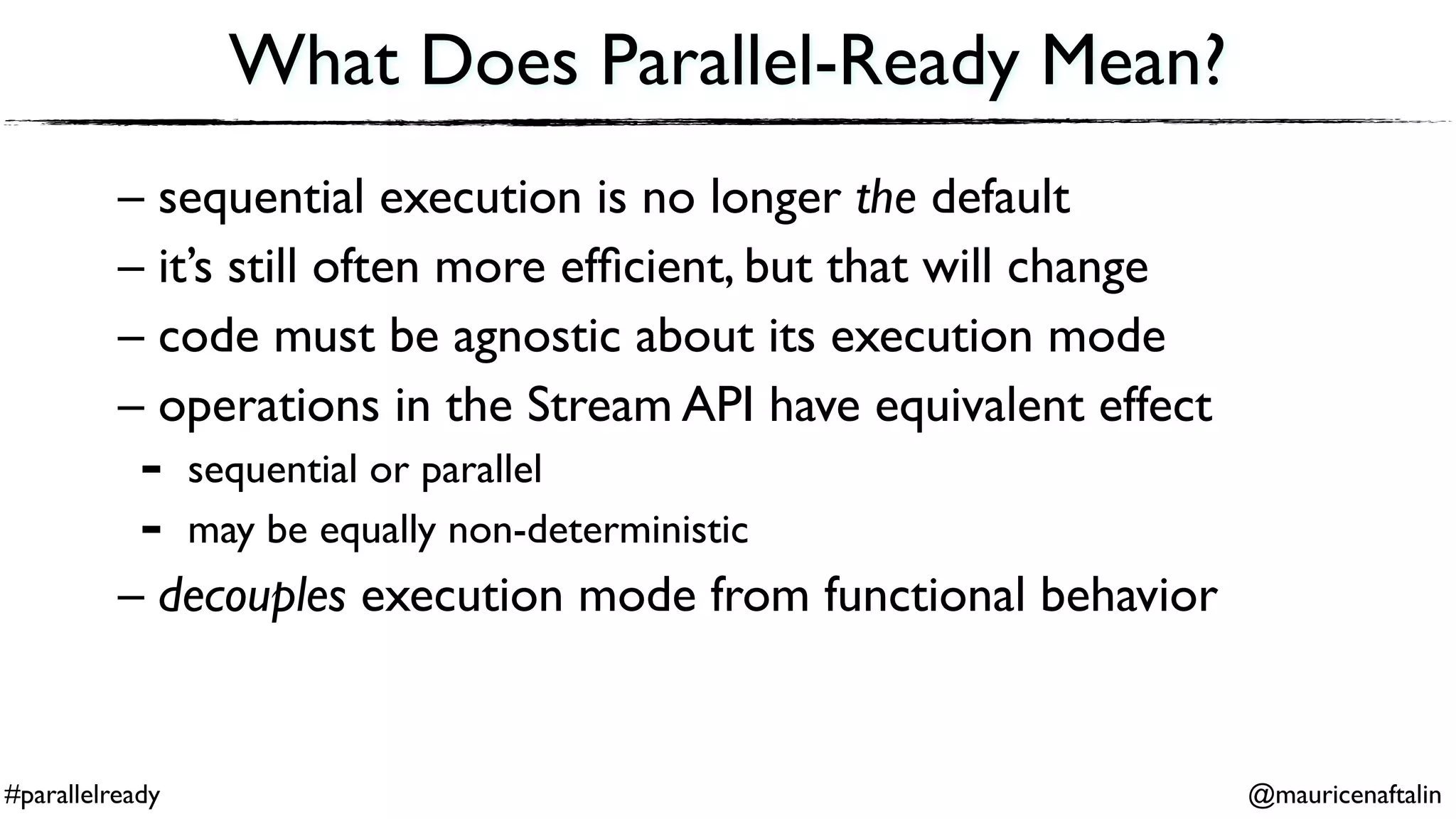 What Does Parallel-Ready Mean?

– sequential execution is no longer the default

– it's still often more efficient, but that will change

– code must be agnostic about its execution mode

– operations in the Stream API have equivalent effect

- sequential or parallel

- may be equally non-deterministic

– decouples execution mode from functional behavior

#parallelready

@mauricenaftalin